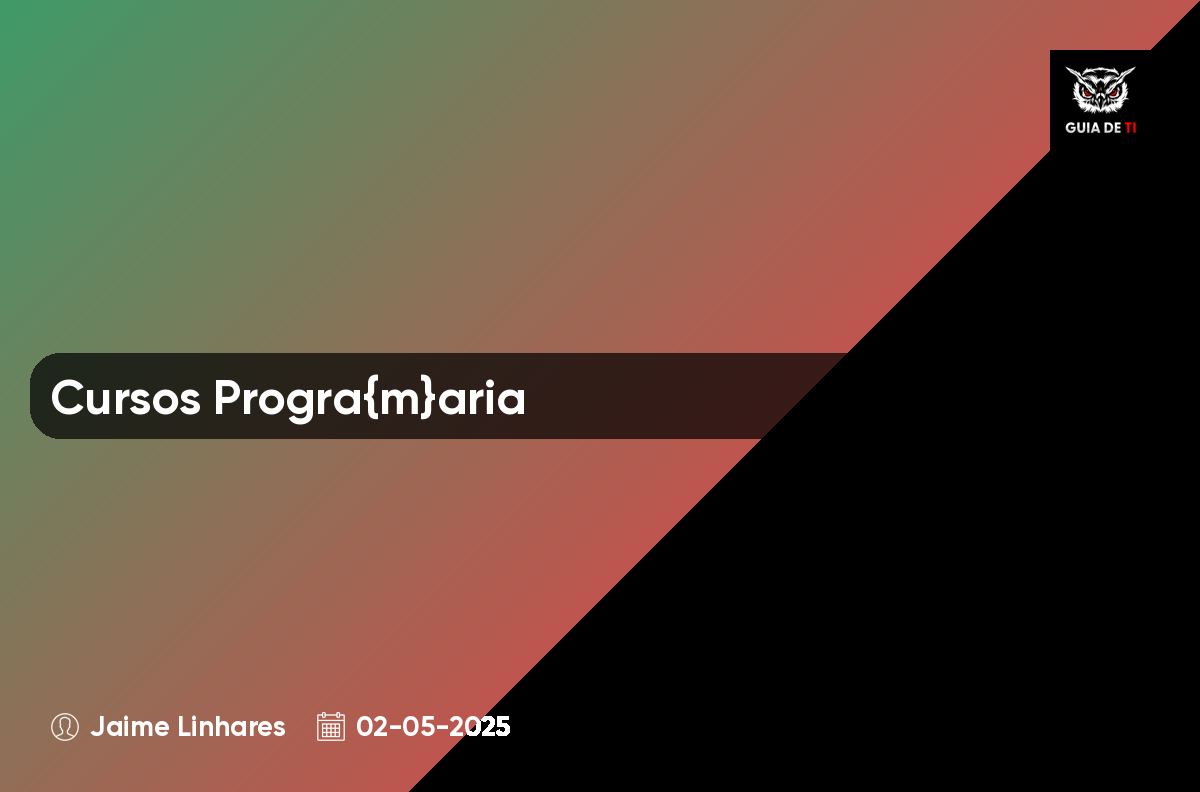 GUIA DE TI

Cursos Progra{m}aria

Jaime Linhares 02-05-2025